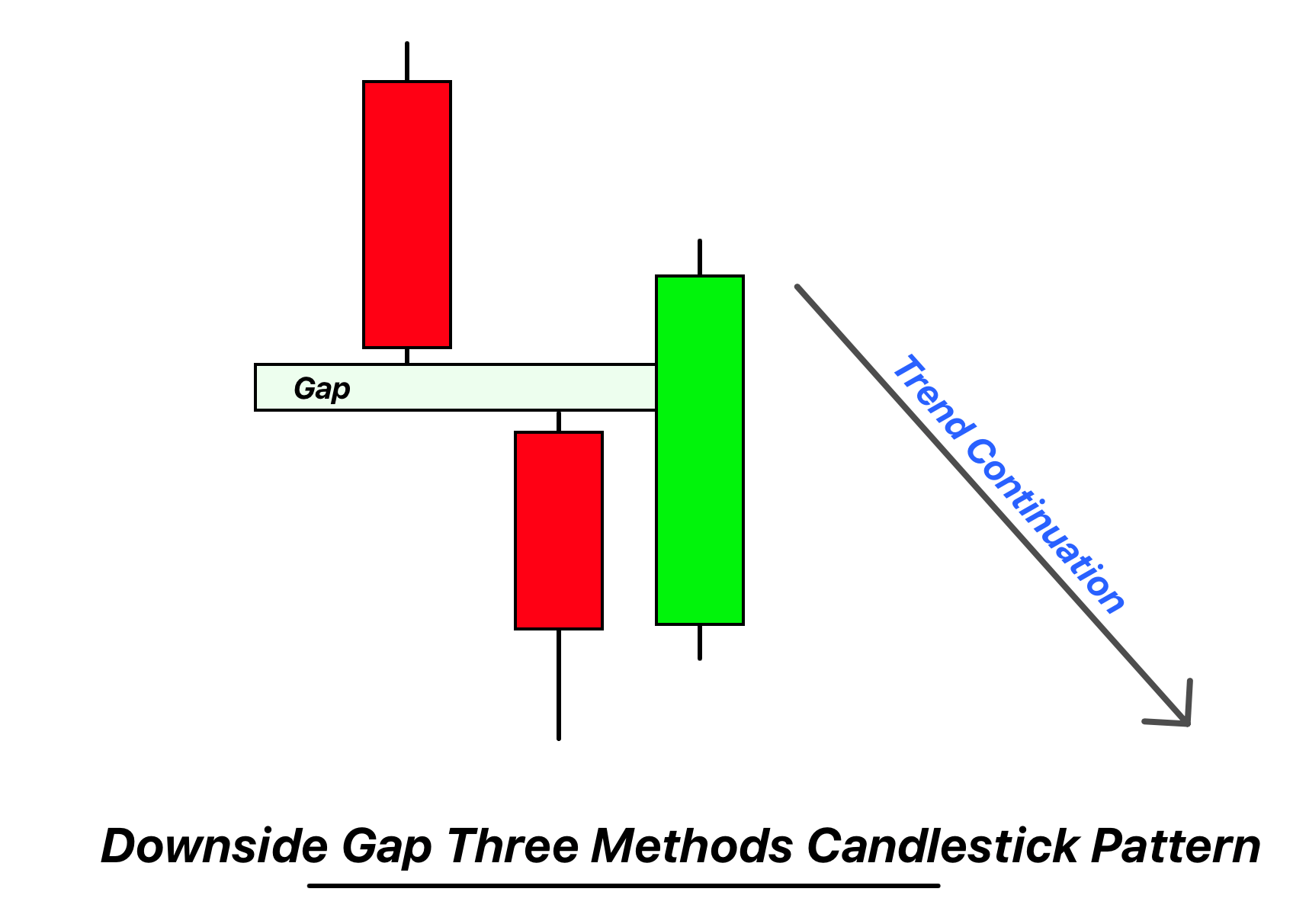 Gap

Trend Continuation

Downside Gap Three Methods Candlestick Pattern